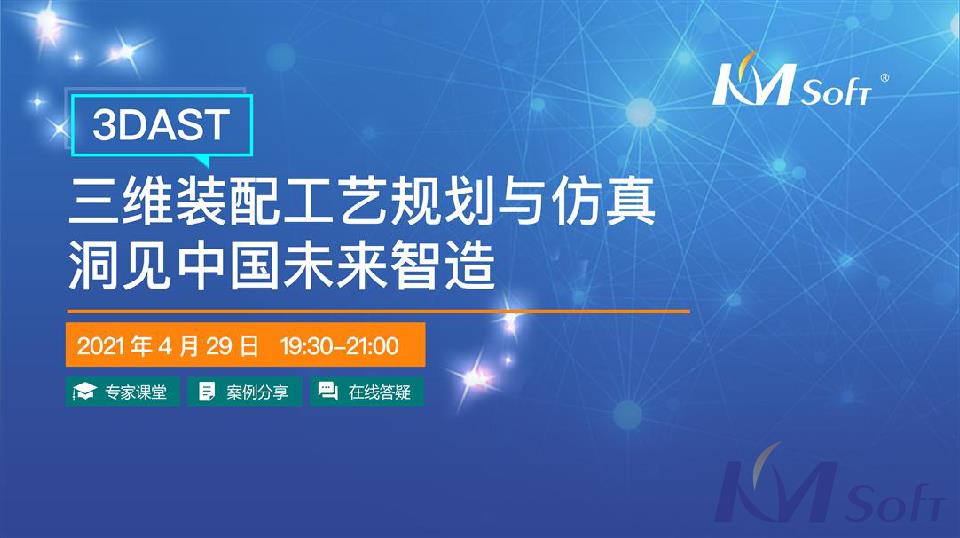 KM Soft®

3DAST

三维装配工艺规划与仿真
洞见中国未来智造

2021 年 4 月 29 日 19:30-21:00

专家课堂 案例分享 在线答疑

KM Soft